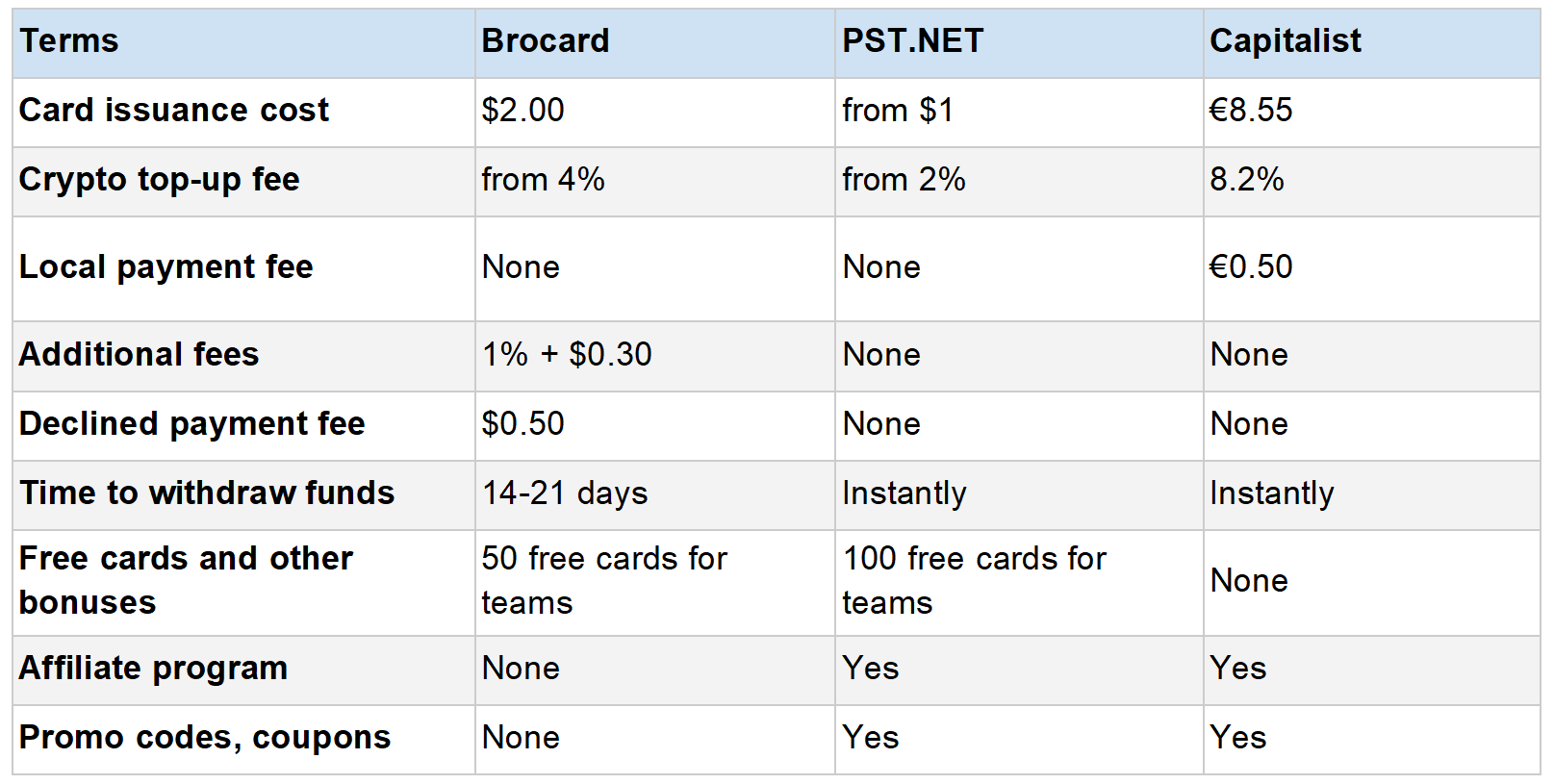 | Terms | Brocard | PST.NET | Capitalist |
|---|---|---|---|
| Card issuance cost | \$2.00 | from \$1 | €8.55 |
| Crypto top-up fee | from 4% | from 2% | 8.2% |
| Local payment fee | None | None | €0.50 |
| Additional fees | 1% + \$0.30 | None | None |
| Declined payment fee | \$0.50 | None | None |
| Time to withdraw funds | 14-21 days | Instantly | Instantly |
| Free cards and other bonuses | 50 free cards for teams | 100 free cards for teams | None |
| Affiliate program | None | Yes | Yes |
| Promo codes, coupons | None | Yes | Yes |